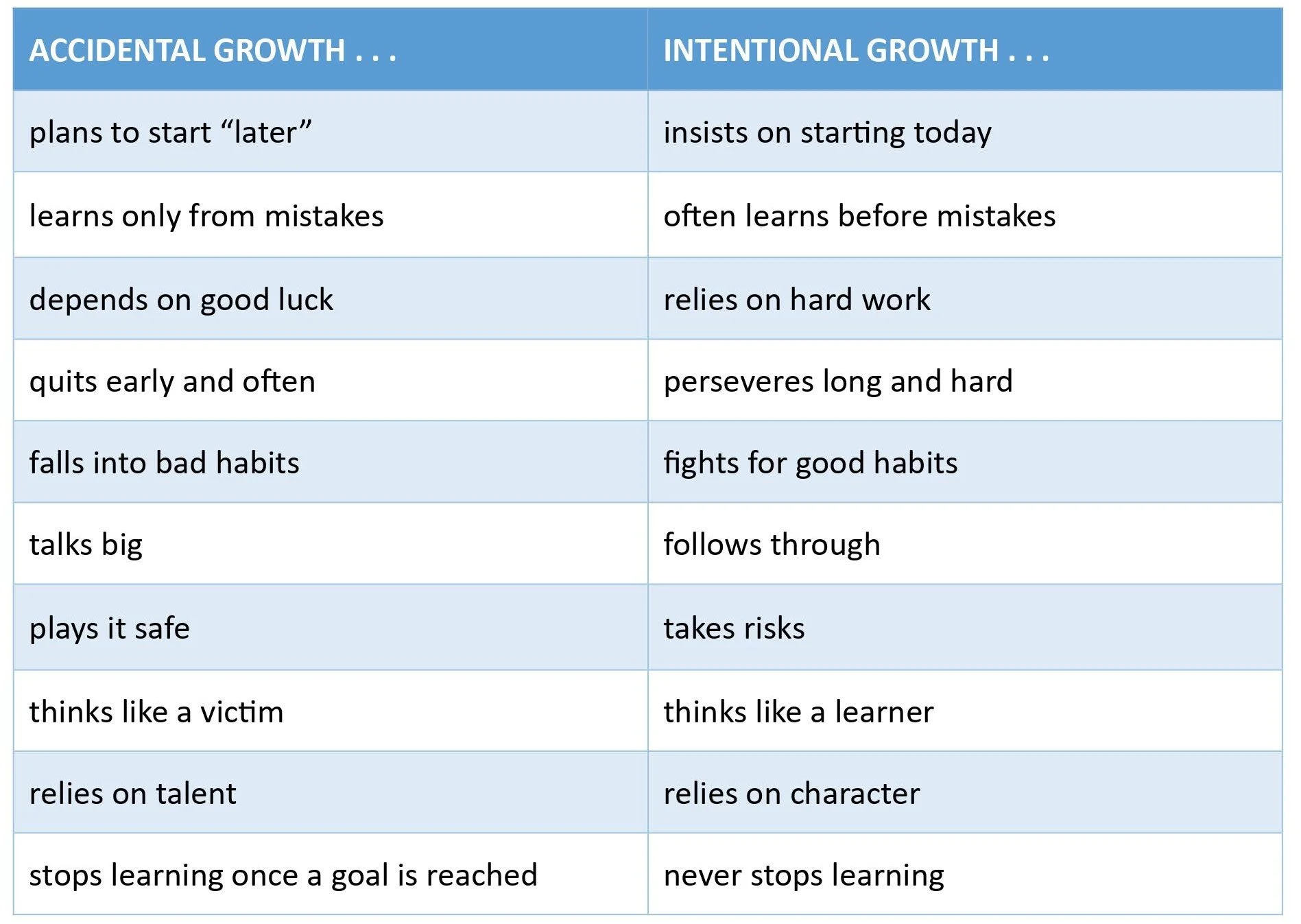 | ACCIDENTAL GROWTH . . . | INTENTIONAL GROWTH . . . |
|---|---|
| plans to start “later” | insists on starting today |
| learns only from mistakes | often learns before mistakes |
| depends on good luck | relies on hard work |
| quits early and often | perseveres long and hard |
| falls into bad habits | fights for good habits |
| talks big | follows through |
| plays it safe | takes risks |
| thinks like a victim | thinks like a learner |
| relies on talent | relies on character |
| stops learning once a goal is reached | never stops learning |